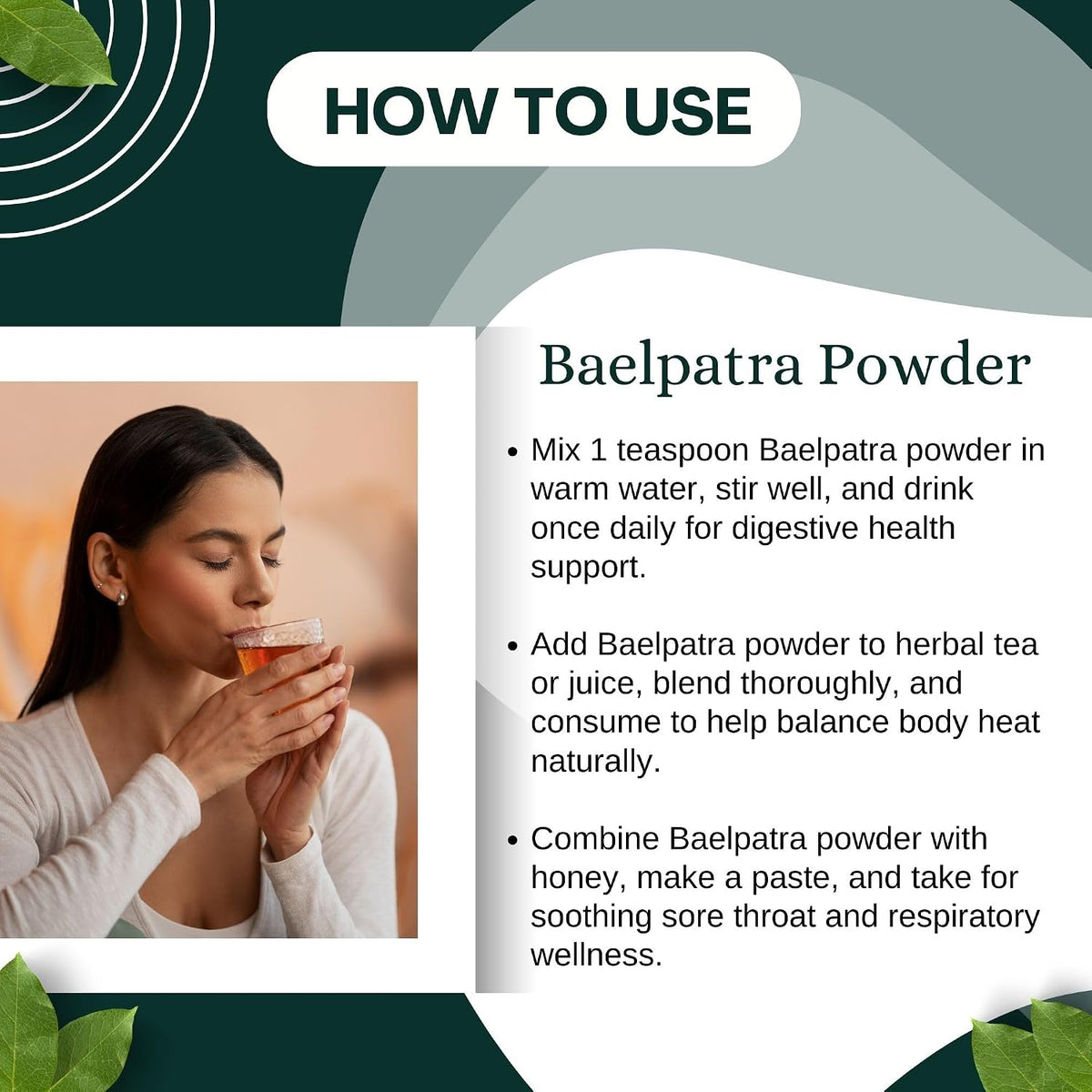 HOW TO USE

Baelpatra Powder

• Mix 1 teaspoon Baelpatra powder in warm water, stir well, and drink once daily for digestive health support.

• Add Baelpatra powder to herbal tea or juice, blend thoroughly, and consume to help balance body heat naturally.

• Combine Baelpatra powder with honey, make a paste, and take for soothing sore throat and respiratory wellness.